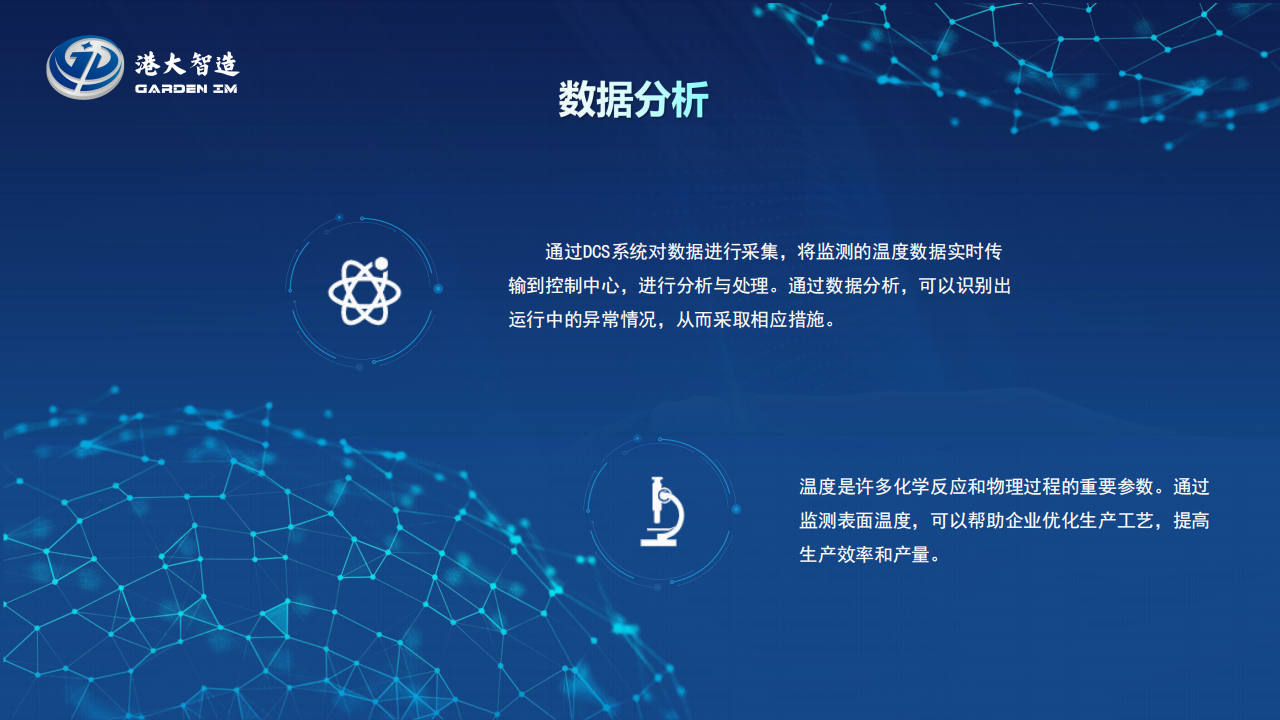 港大智造
GARDEN IM

数据分析

通过DCS系统对数据进行采集，将监测的温度数据实时传输到控制中心，进行分析与处理。通过数据分析，可以识别出运行中的异常情况，从而采取相应措施。

温度是许多化学反应和物理过程的重要参数。通过监测表面温度，可以帮助企业优化生产工艺，提高生产效率和产量。